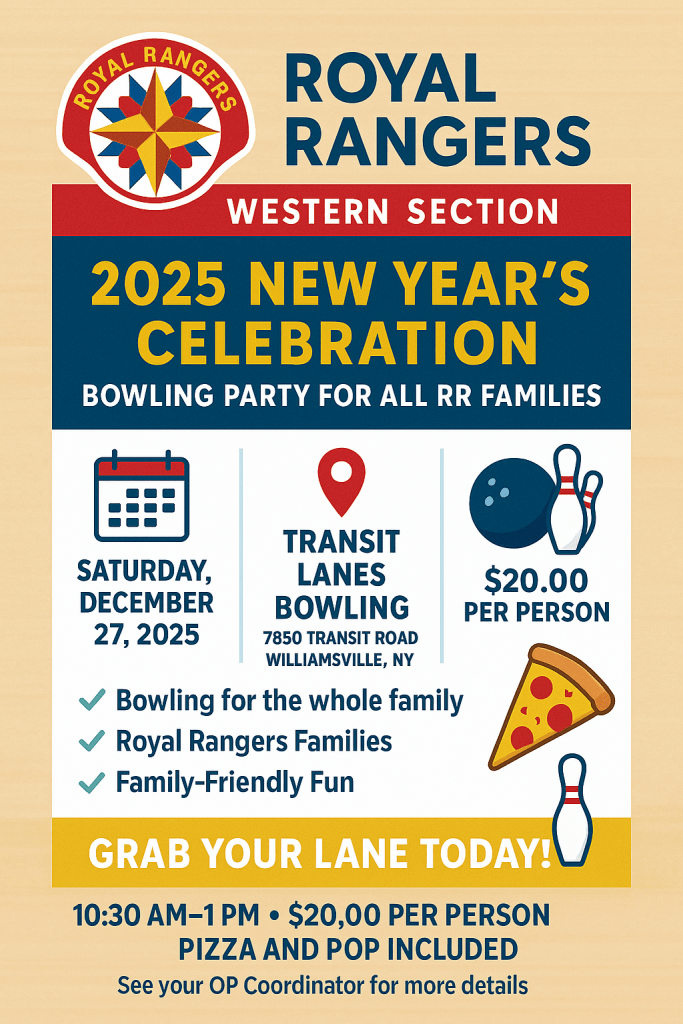 ROYAL RANGERS

ROYAL RANGERS

WESTERN SECTION

2025 NEW YEAR'S CELEBRATION

BOWLING PARTY FOR ALL RR FAMILIES

SATURDAY, DECEMBER 27, 2025

TRANSIT LANES BOWLING

7850 TRANSIT ROAD WILLIAMSVILLE, NY

$20.00 PER PERSON

✓ Bowling for the whole family
✓ Royal Rangers Families
✓ Family-Friendly Fun

GRAB YOUR LANE TODAY!

10:30 AM–1 PM • $20,00 PER PERSON
PIZZA AND POP INCLUDED
See your OP Coordinator for more details